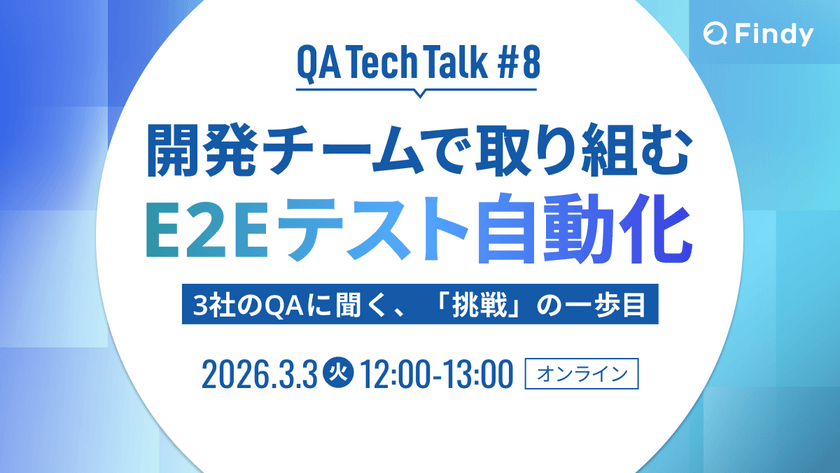 Findy

QA Tech Talk #8

開発チームで取り組む
E2Eテスト自動化

3社のQAに聞く、「挑戦」の一歩目

2026.3.3 火 12:00-13:00 オンライン